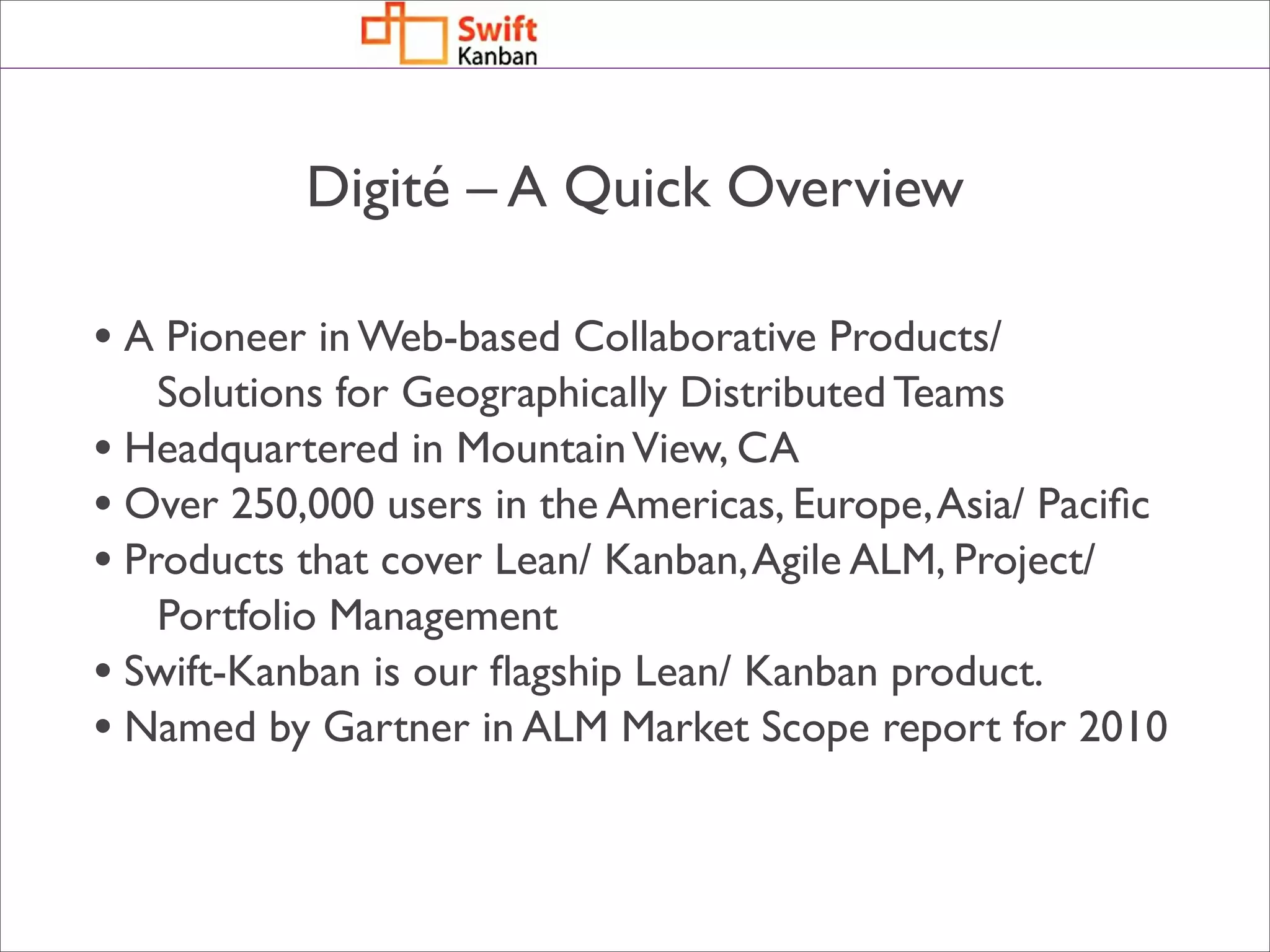 Swift
Kanban

Digité – A Quick Overview

• A Pioneer in Web-based Collaborative Products/ Solutions for Geographically Distributed Teams
• Headquartered in Mountain View, CA
• Over 250,000 users in the Americas, Europe, Asia/ Pacific
• Products that cover Lean/ Kanban, Agile ALM, Project/ Portfolio Management
• Swift-Kanban is our flagship Lean/ Kanban product.
• Named by Gartner in ALM Market Scope report for 2010